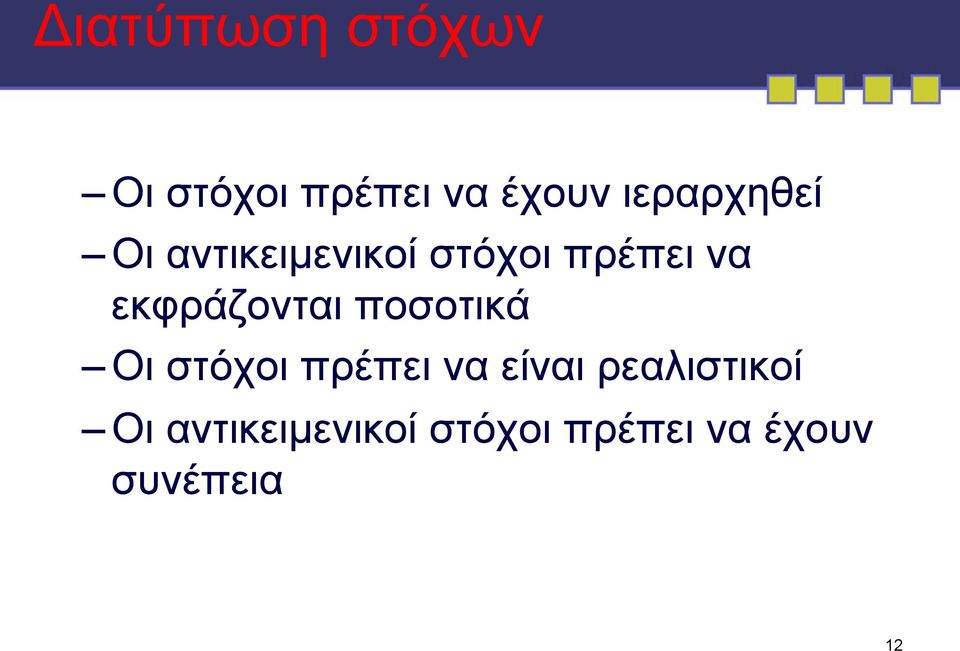 Διατύπωση στόχων

– Οι στόχοι πρέπει να έχουν ιεραρχηθεί

– Οι αντικειμενικοί στόχοι πρέπει να εκφράζονται ποσοτικά

– Οι στόχοι πρέπει να είναι ρεαλιστικοί

– Οι αντικειμενικοί στόχοι πρέπει να έχουν συνέπεια

12